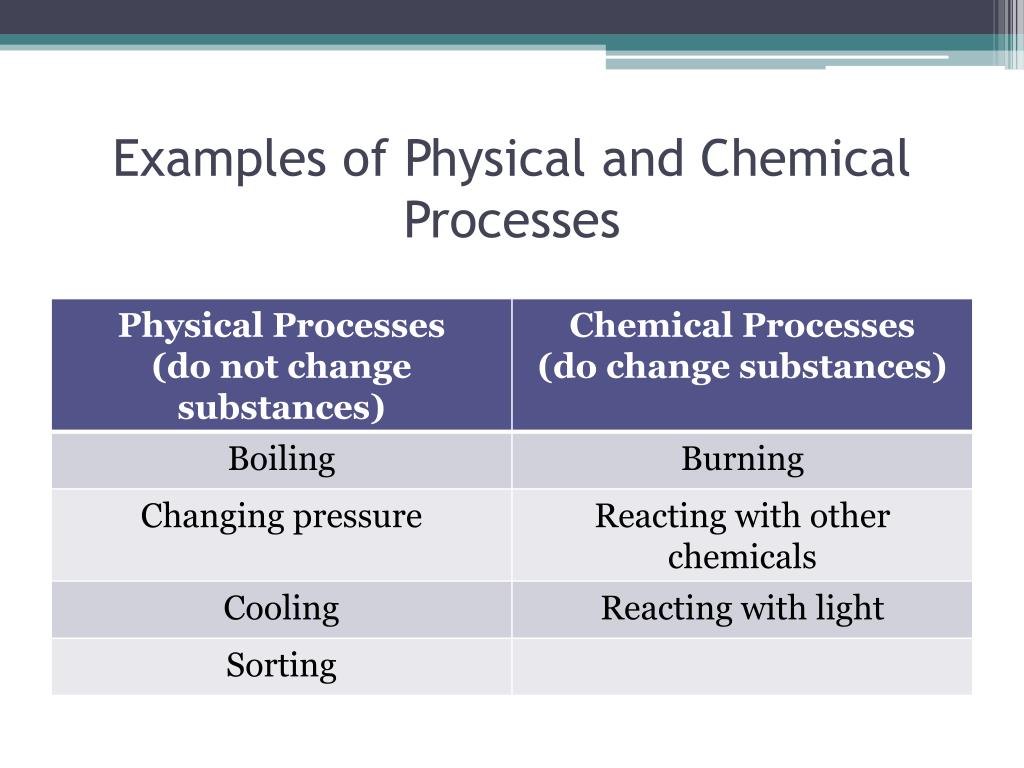 Examples of Physical and Chemical Processes

| Physical Processes (do not change substances) | Chemical Processes (do change substances) |
|---|---|
| Boiling | Burning |
| Changing pressure | Reacting with other chemicals |
| Cooling | Reacting with light |
| Sorting | |